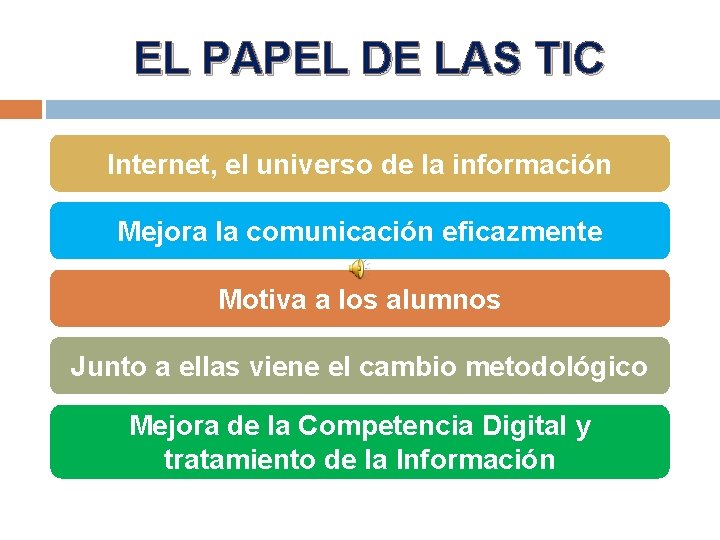 EL PAPEL DE LAS TIC

Internet, el universo de la información

Mejora la comunicación eficazmente

Motiva a los alumnos

Junto a ellas viene el cambio metodológico

Mejora de la Competencia Digital y tratamiento de la Información